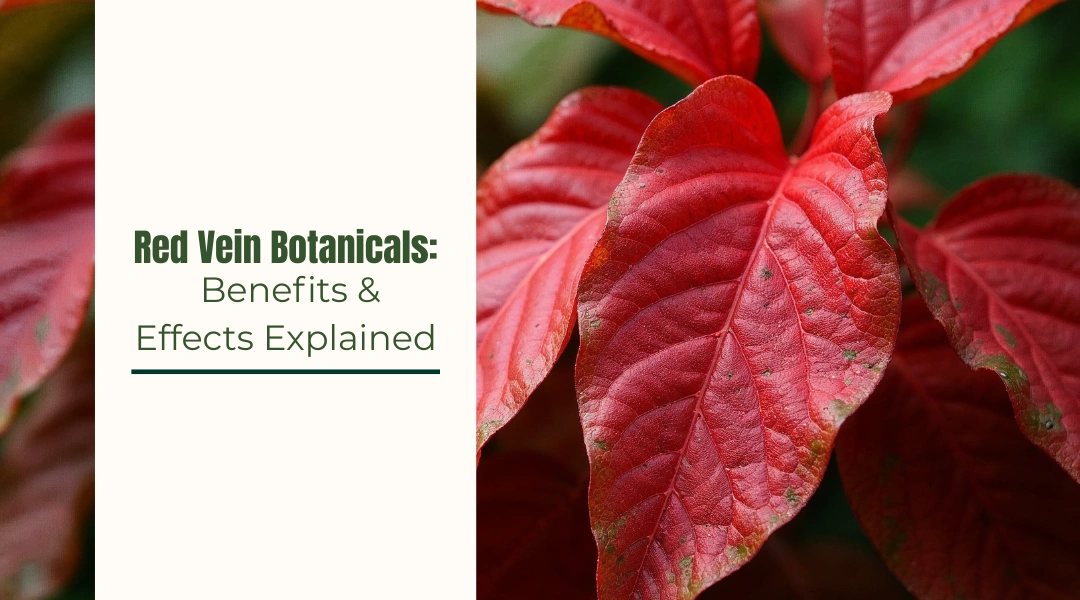 Red Vein Botanicals:
Benefits &
Effects Explained